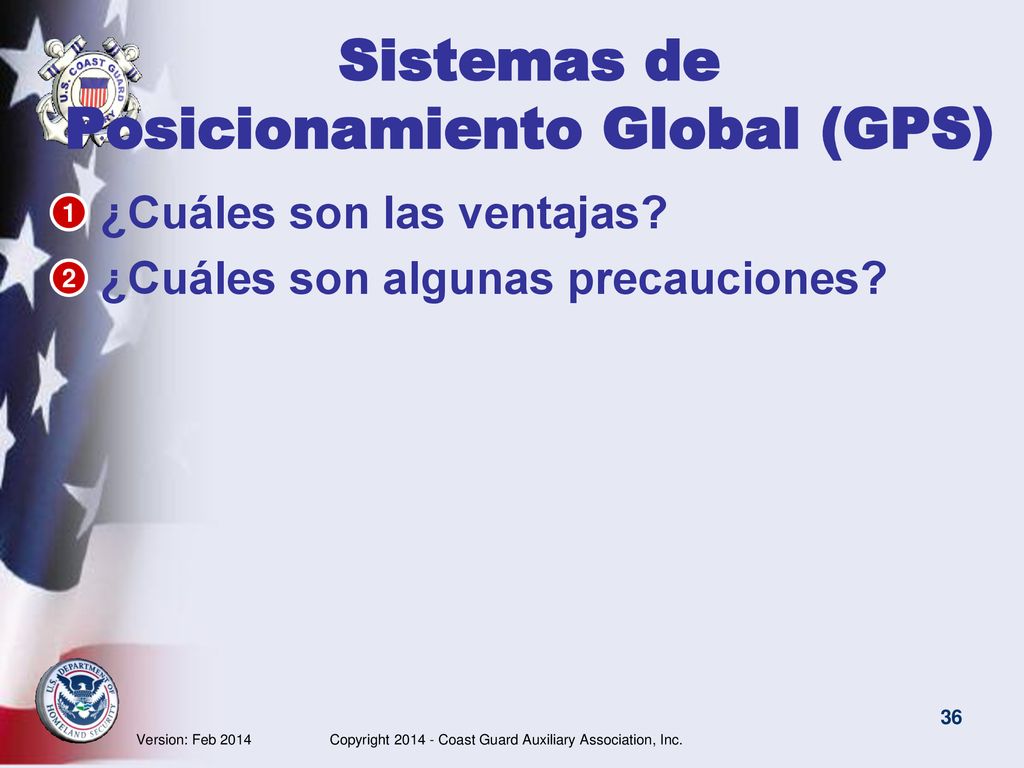 U.S. COAST GUARD

Sistemas de Posicionamiento Global (GPS)

1 ¿Cuáles son las ventajas?

2 ¿Cuáles son algunas precauciones?

U.S. DEPARTMENT OF HOMELAND SECURITY

36

Version: Feb 2014 Copyright 2014 - Coast Guard Auxiliary Association, Inc.